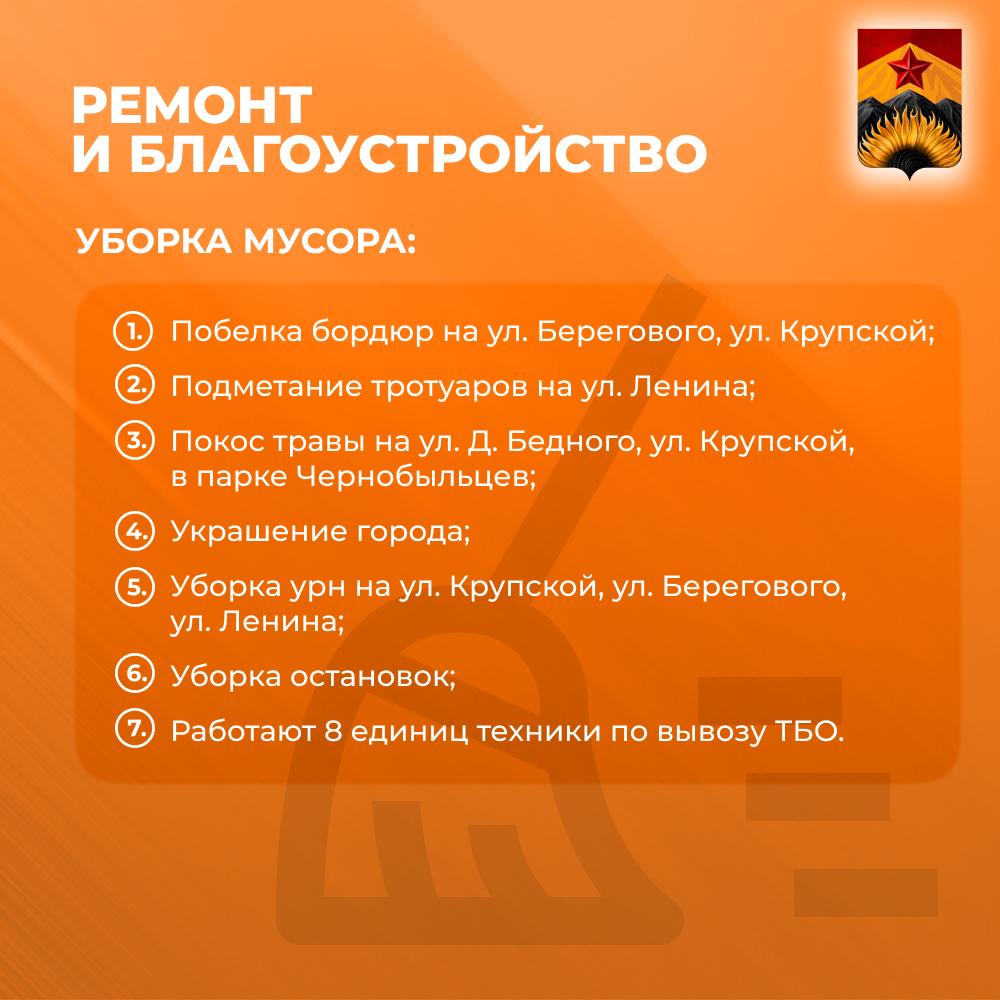 РЕМОНТ
И БЛАГОУСТРОЙСТВО

УБОРКА МУСОРА:

1. Побелка бордюр на ул. Берегового, ул. Крупской;

2. Подметание тротуаров на ул. Ленина;

3. Покос травы на ул. Д. Бедного, ул. Крупской, в парке Чернобыльцев;

4. Украшение города;

5. Уборка урн на ул. Крупской, ул. Берегового, ул. Ленина;

6. Уборка остановок;

7. Работают 8 единиц техники по вывозу ТБО.